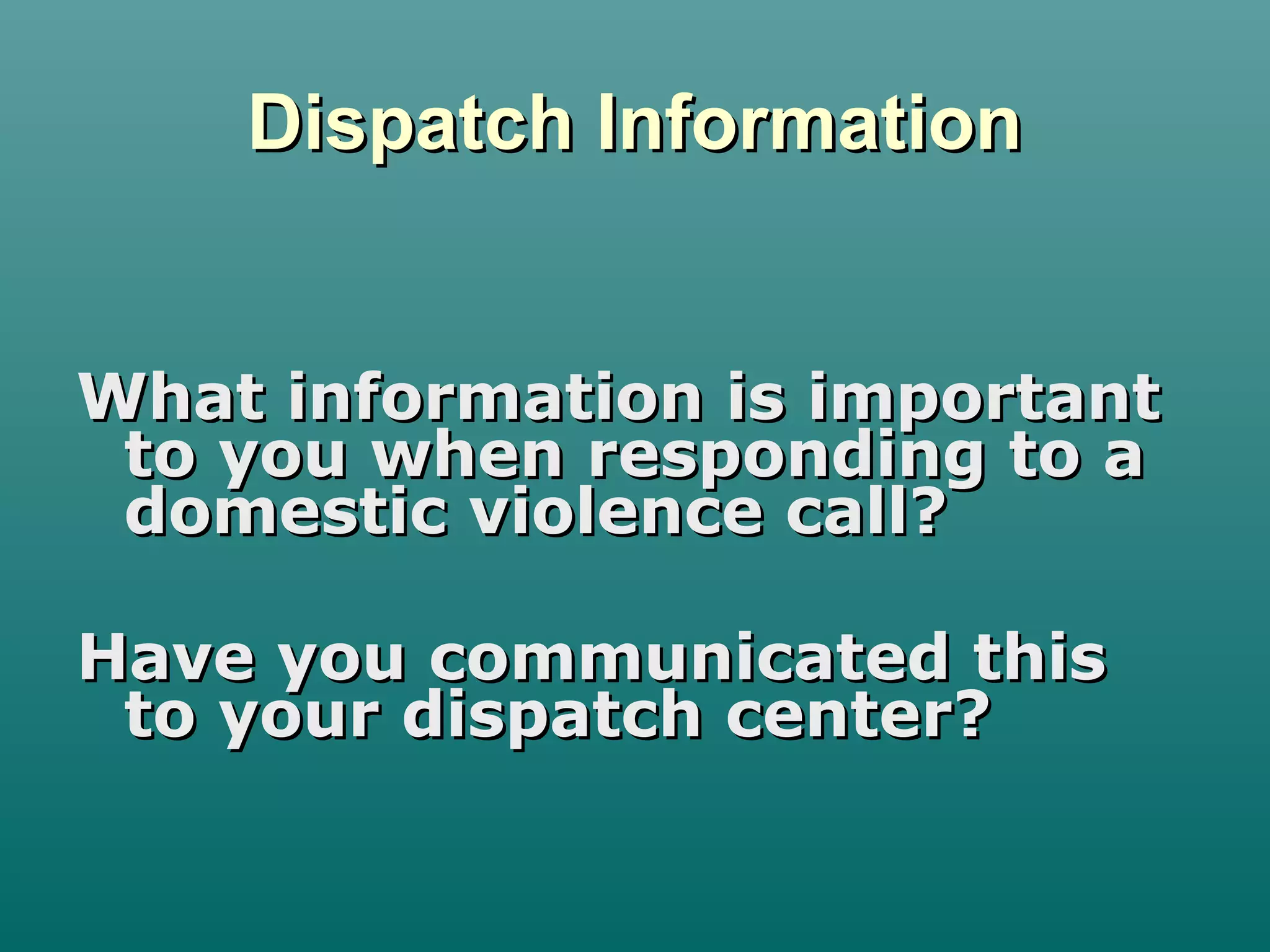 Dispatch Information

What information is important to you when responding to a domestic violence call?

Have you communicated this to your dispatch center?